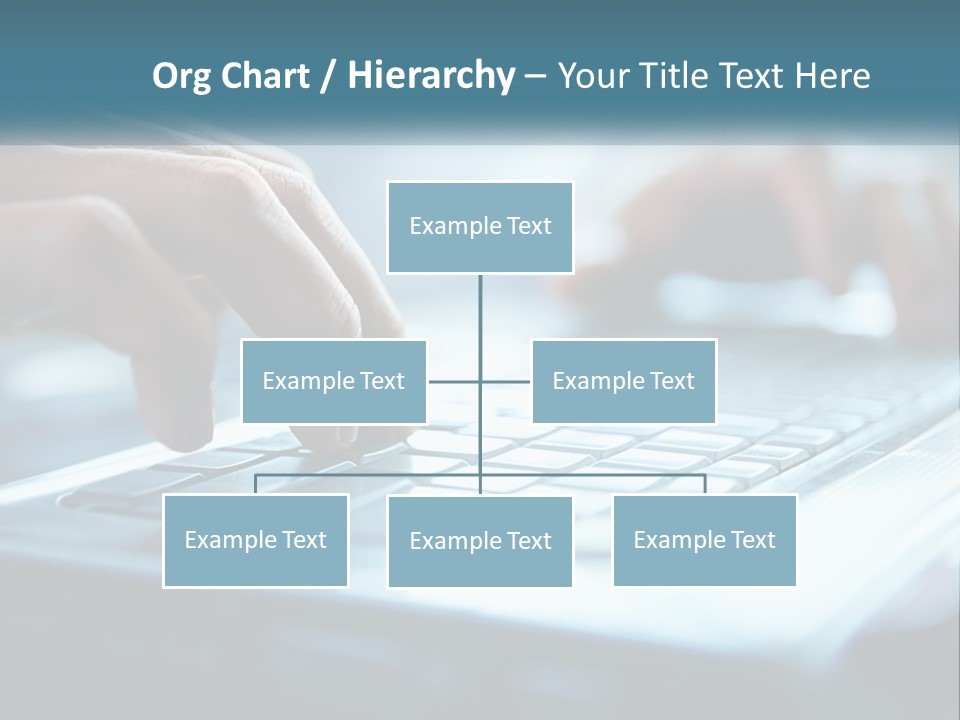 Org Chart / Hierarchy – Your Title Text Here

Example Text

Example Text

Example Text

Example Text

Example Text

Example Text